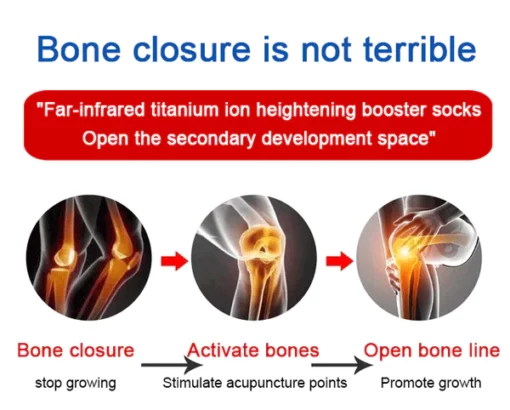 Bone closure is not terrible

"Far-infrared titanium ion heightening booster socks
Open the secondary development space"

Bone closure
stop growing

Activate bones
Stimulate acupuncture points

Open bone line
Promote growth